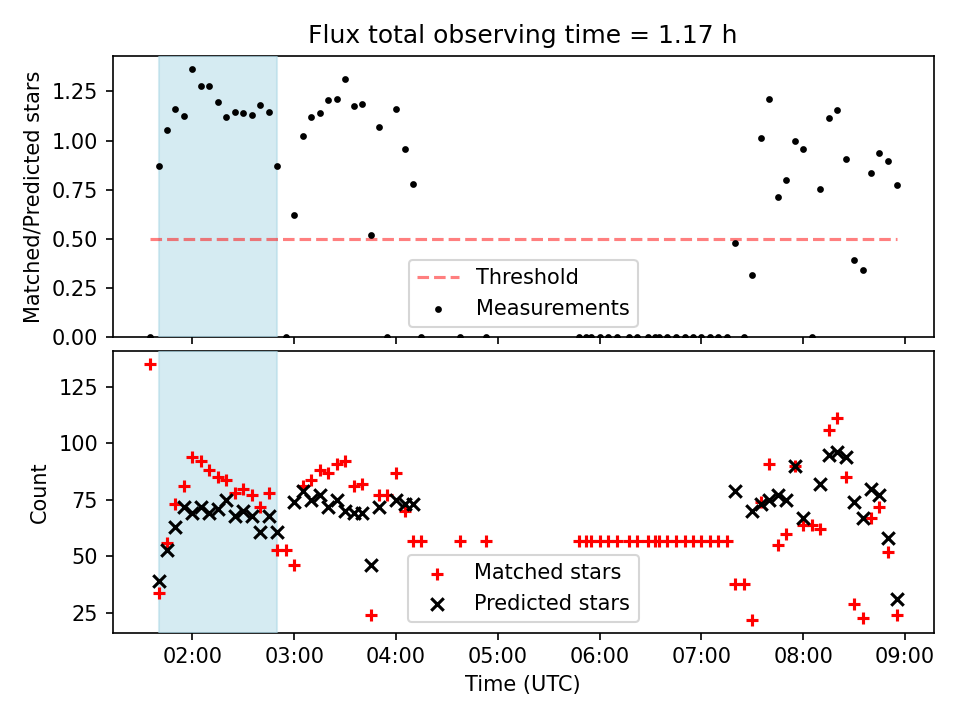 Flux total observing time = 1.17 h

Matched/Predicted stars

1.25
1.00
0.75
0.50
0.25
0.00

Threshold
Measurements

Count

125
100
75
50
25

Matched stars
Predicted stars

02:00 03:00 04:00 05:00 06:00 07:00 08:00 09:00

Time (UTC)